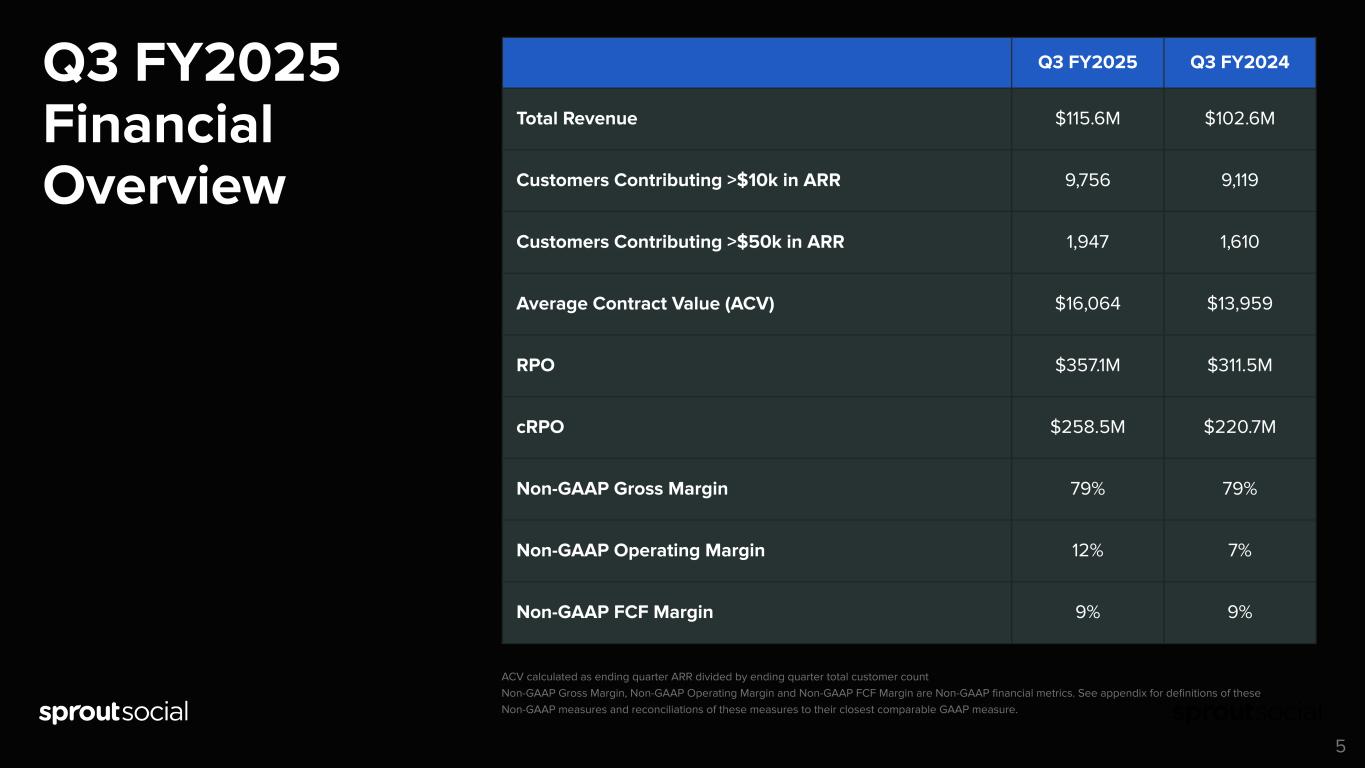 Q3 FY2025 Financial Overview

| | Q3 FY2025 | Q3 FY2024 |
|---|---|---|
| Total Revenue | \$115.6M | \$102.6M |
| Customers Contributing >\$10k in ARR | 9,756 | 9,119 |
| Customers Contributing >\$50k in ARR | 1,947 | 1,610 |
| Average Contract Value (ACV) | \$16,064 | \$13,959 |
| RPO | \$357.1M | \$311.5M |
| cRPO | \$258.5M | \$220.7M |
| Non-GAAP Gross Margin | 79% | 79% |
| Non-GAAP Operating Margin | 12% | 7% |
| Non-GAAP FCF Margin | 9% | 9% |

ACV calculated as ending quarter ARR divided by ending quarter total customer count
Non-GAAP Gross Margin, Non-GAAP Operating Margin and Non-GAAP FCF Margin are Non-GAAP financial metrics. See appendix for definitions of these Non-GAAP measures and reconciliations of these measures to their closest comparable GAAP measure.

sproutsocial

sproutsocial

5